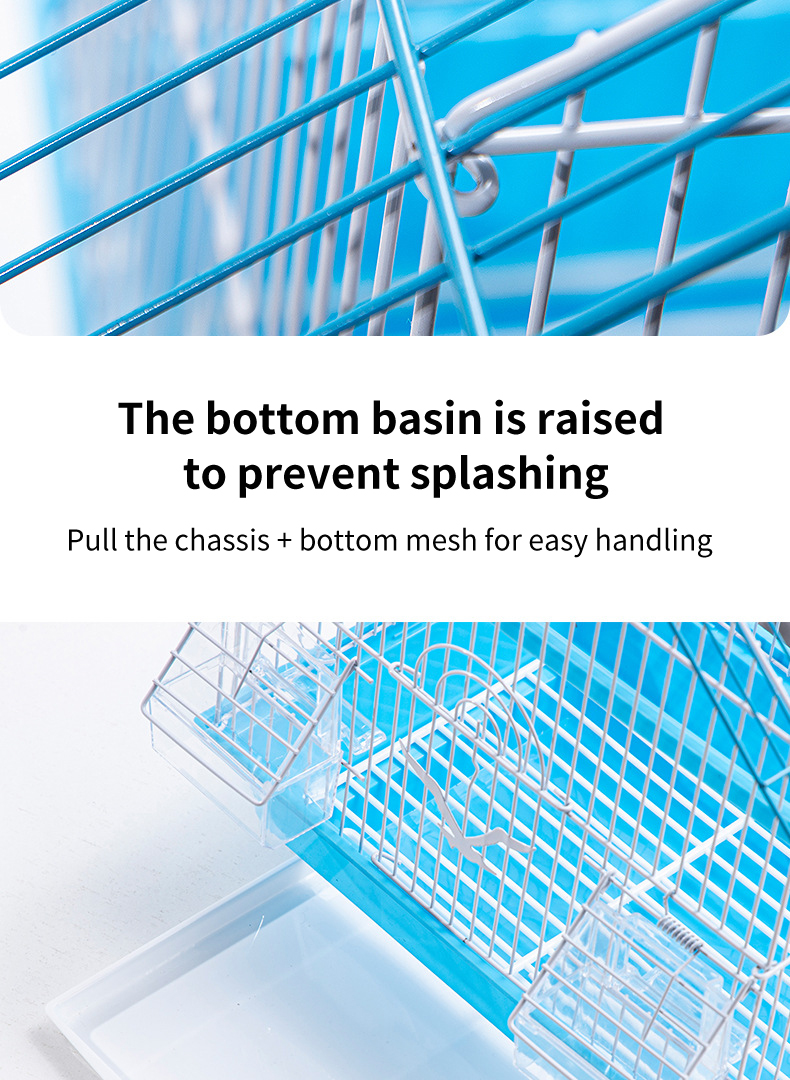 The bottom basin is raised to prevent splashing

Pull the chassis + bottom mesh for easy handling